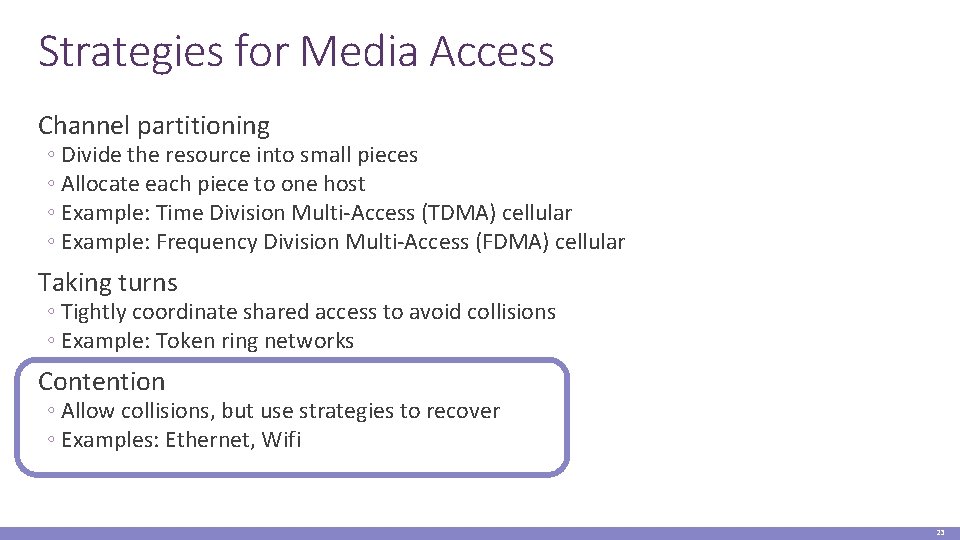 Strategies for Media Access

Channel partitioning
◦ Divide the resource into small pieces
◦ Allocate each piece to one host
◦ Example: Time Division Multi-Access (TDMA) cellular
◦ Example: Frequency Division Multi-Access (FDMA) cellular

Taking turns
◦ Tightly coordinate shared access to avoid collisions
◦ Example: Token ring networks

Contention
◦ Allow collisions, but use strategies to recover
◦ Examples: Ethernet, Wifi

23